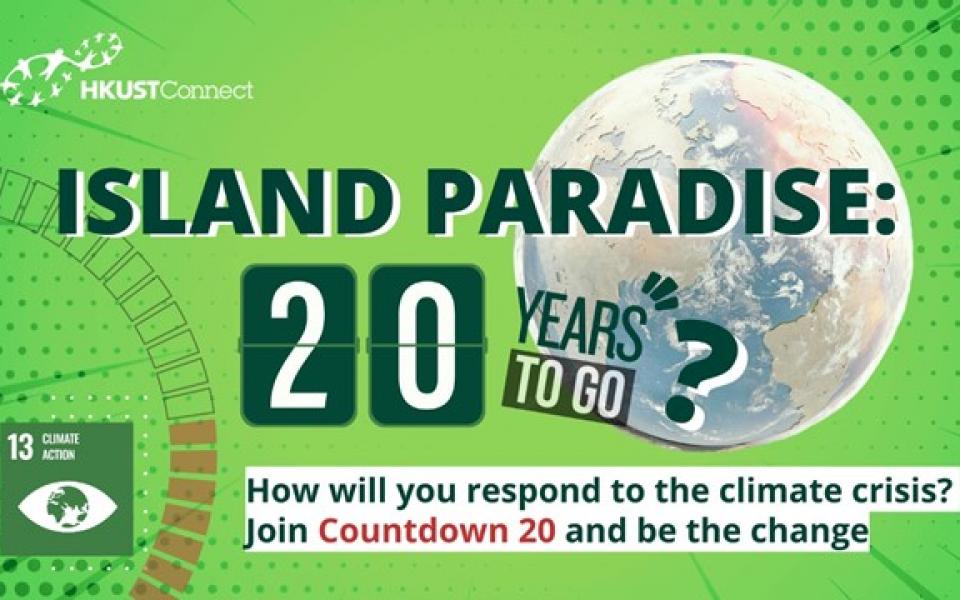 HKUSTConnect

ISLAND PARADISE:

20 YEARS TO GO ?

13 CLIMATE ACTION

How will you respond to the climate crisis?
Join Countdown 20 and be the change